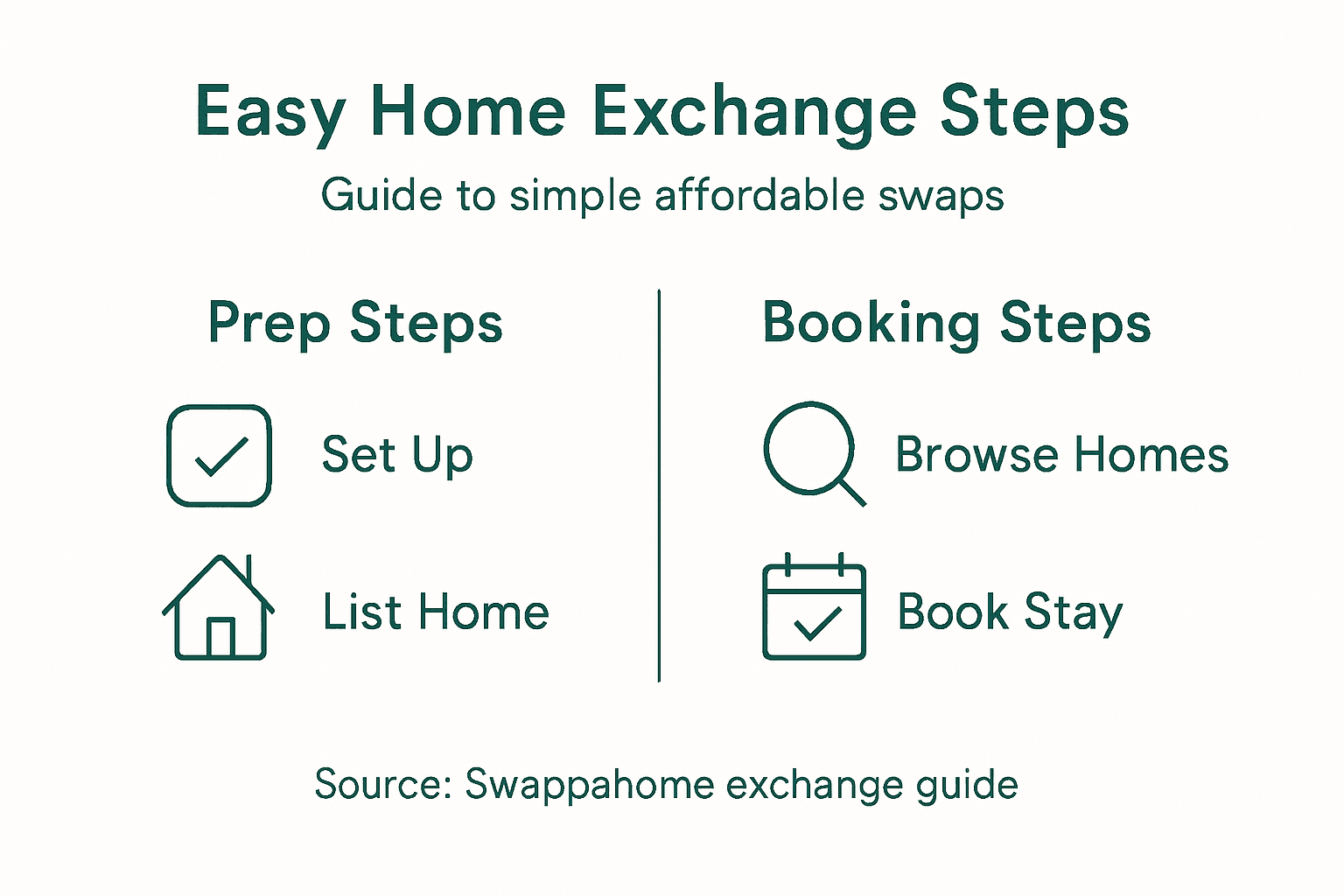 Easy Home Exchange Steps

Guide to simple affordable swaps

Prep Steps

Set Up

List Home

Booking Steps

Browse Homes

Book Stay

Source: Swappahome exchange guide